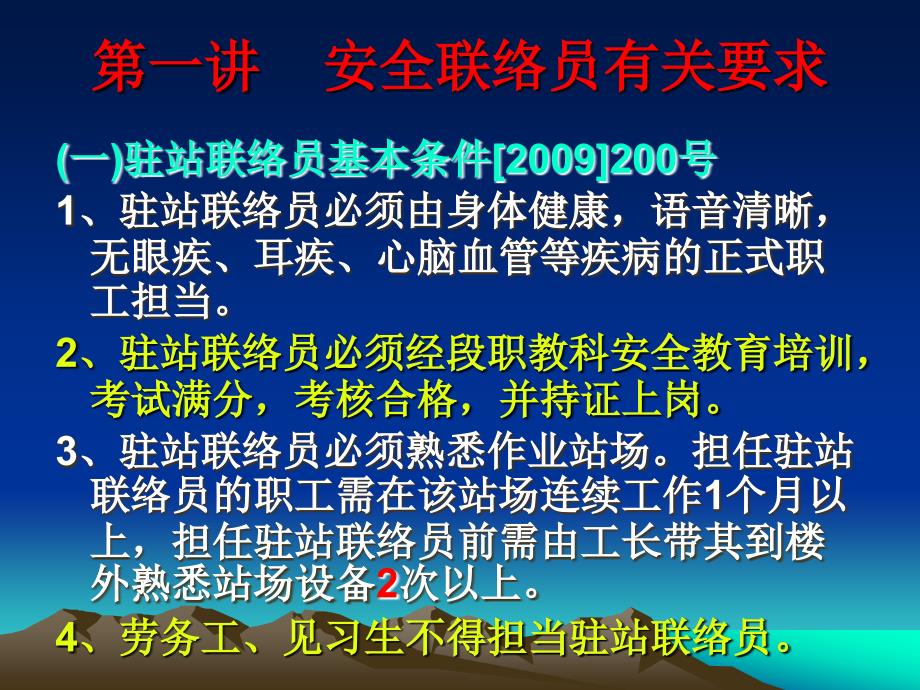 第一讲　安全联络员有关要求

(一)驻站联络员基本条件[2009]200号

1、驻站联络员必须由身体健康，语音清晰，无眼疾、耳疾、心脑血管等疾病的正式职工担当。

2、驻站联络员必须经段职教科安全教育培训，考试满分，考核合格，并持证上岗。

3、驻站联络员必须熟悉作业站场。担任驻站联络员的职工需在该站场连续工作1个月以上，担任驻站联络员前需由工长带其到楼外熟悉站场设备2次以上。

4、劳务工、见习生不得担当驻站联络员。